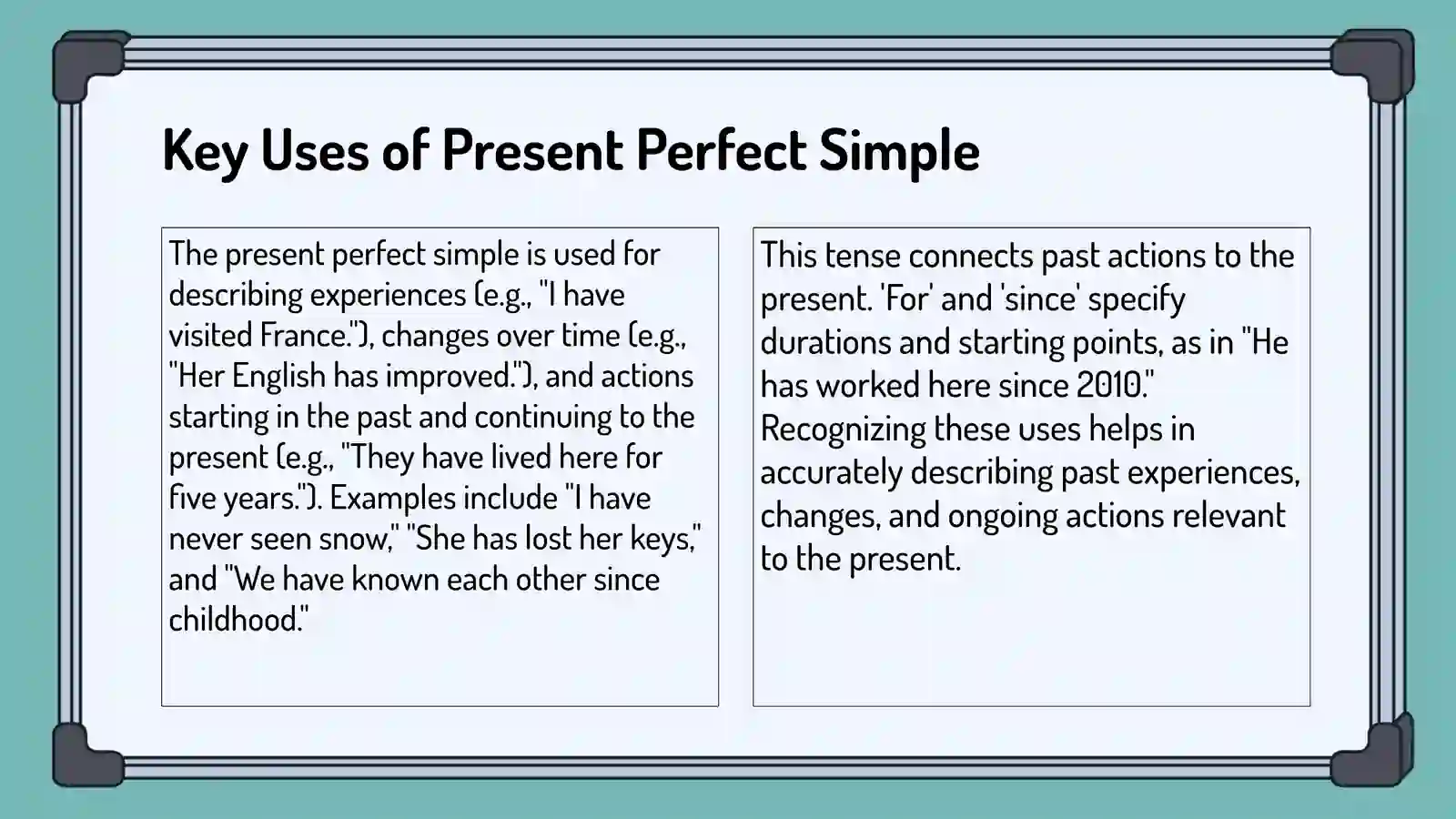 Key Uses of Present Perfect Simple

The present perfect simple is used for describing experiences (e.g., "I have visited France."), changes over time (e.g., "Her English has improved."), and actions starting in the past and continuing to the present (e.g., "They have lived here for five years."). Examples include "I have never seen snow," "She has lost her keys," and "We have known each other since childhood."

This tense connects past actions to the present. 'For' and 'since' specify durations and starting points, as in "He has worked here since 2010." Recognizing these uses helps in accurately describing past experiences, changes, and ongoing actions relevant to the present.